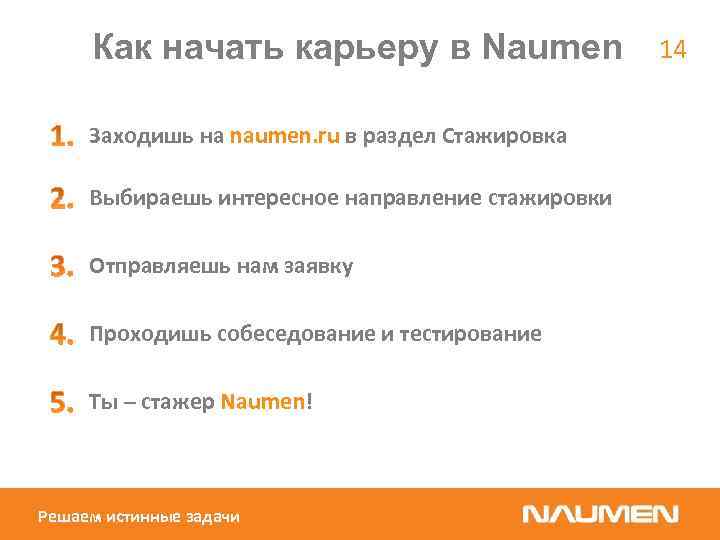 Как начать карьеру в Naumen 14

1. Заходишь на naumen.ru в раздел Стажировка

2. Выбираешь интересное направление стажировки

3. Отправляешь нам заявку

4. Проходишь собеседование и тестирование

5. Ты – стажер Naumen!

Решаем истинные задачи

NAUMEN